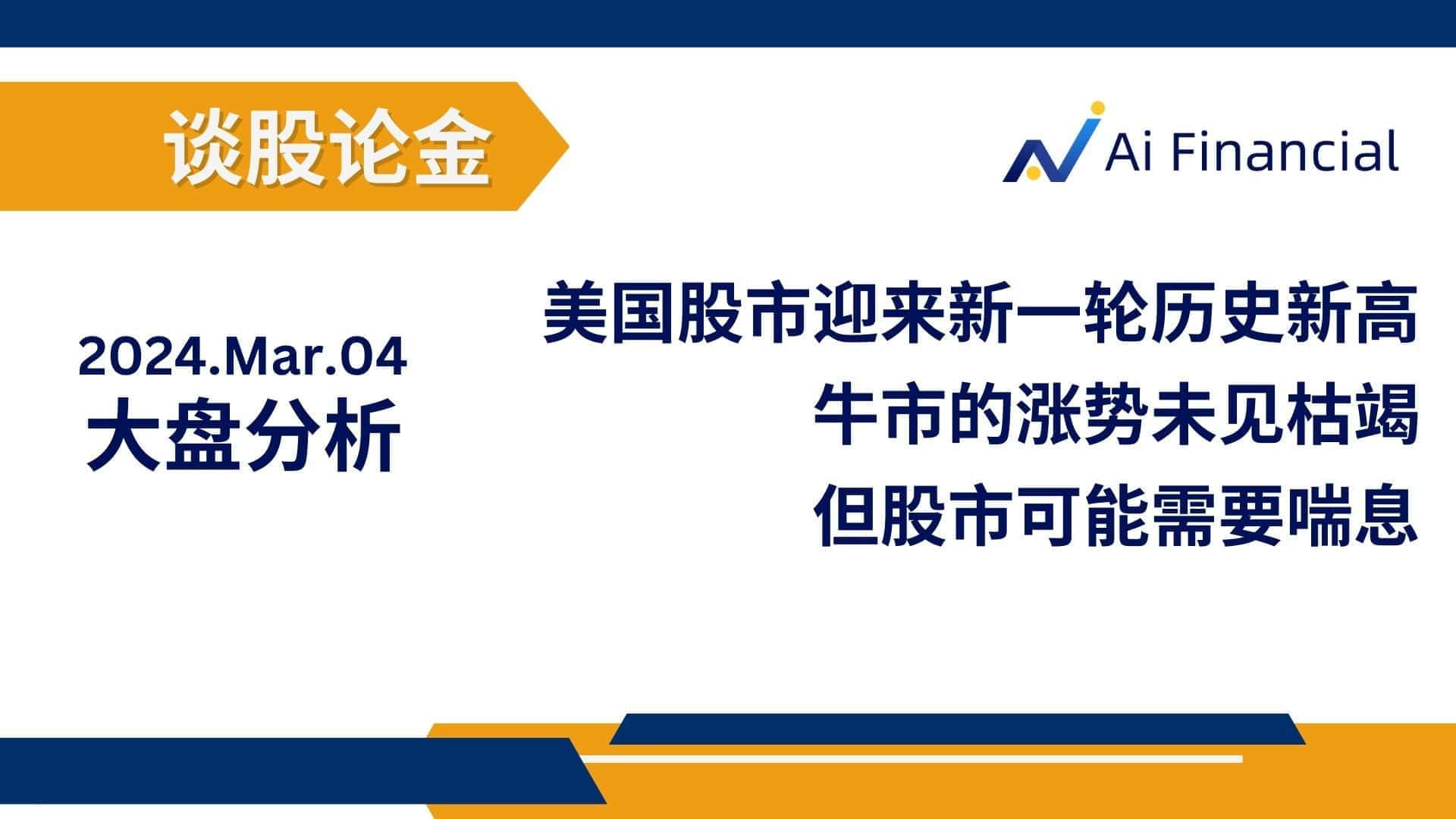 谈股论金

Ai Financial

2024.Mar.04
大盘分析

美国股市迎来新一轮历史新高
牛市的涨势未见枯竭
但股市可能需要喘息